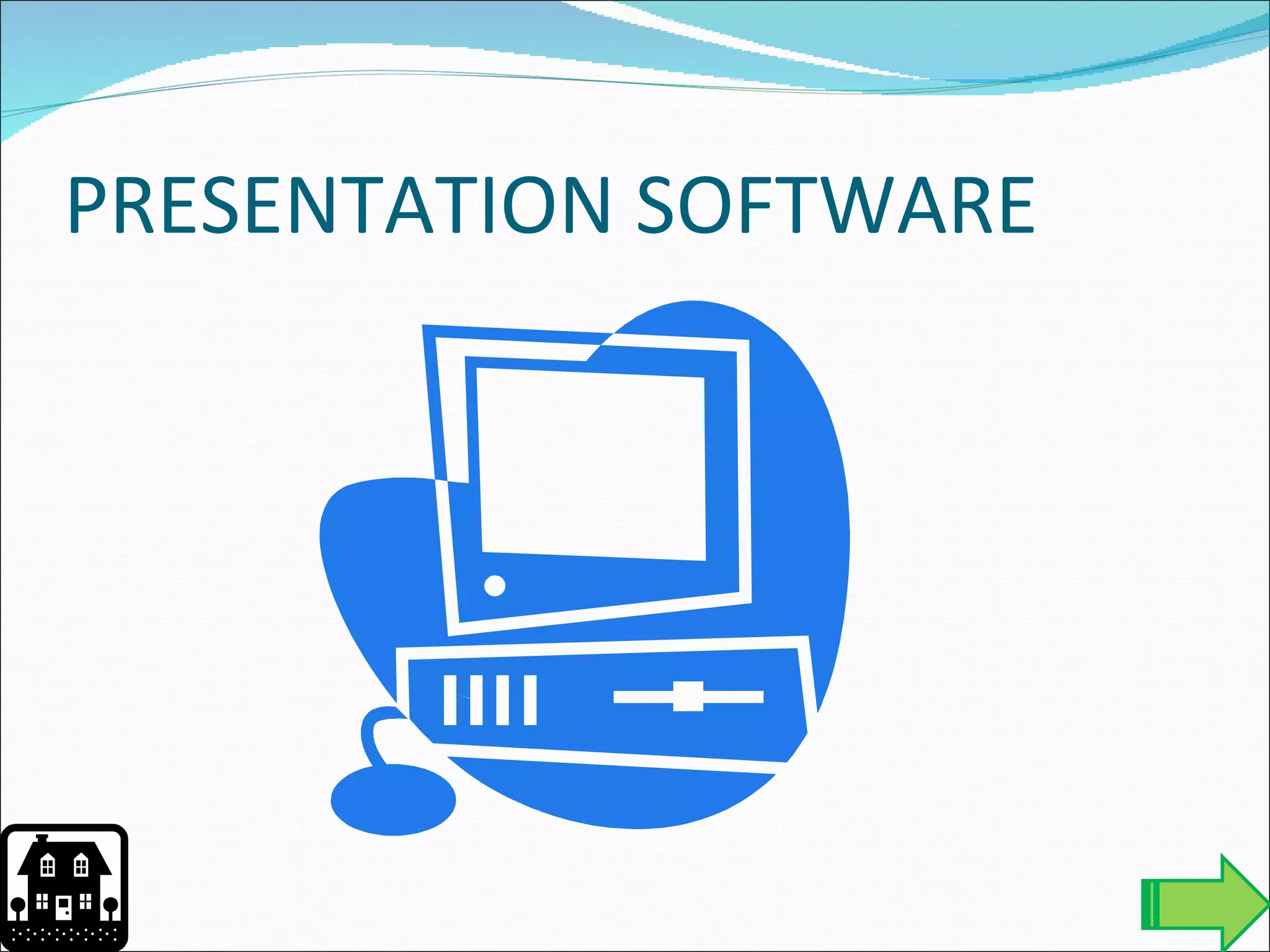 PRESENTATION SOFTWARE